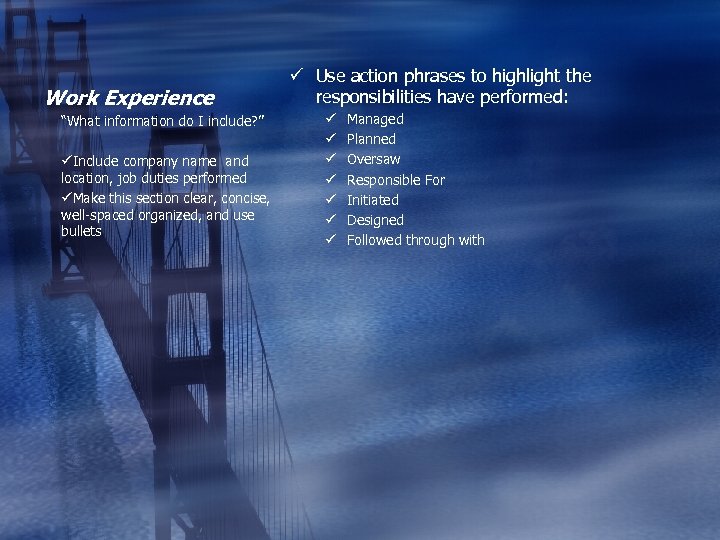 Work Experience

"What information do I include?"

✓Include company name and location, job duties performed

✓Make this section clear, concise, well-spaced organized, and use bullets

✓ Use action phrases to highlight the responsibilities have performed:

✓ Managed
✓ Planned
✓ Oversaw
✓ Responsible For
✓ Initiated
✓ Designed
✓ Followed through with